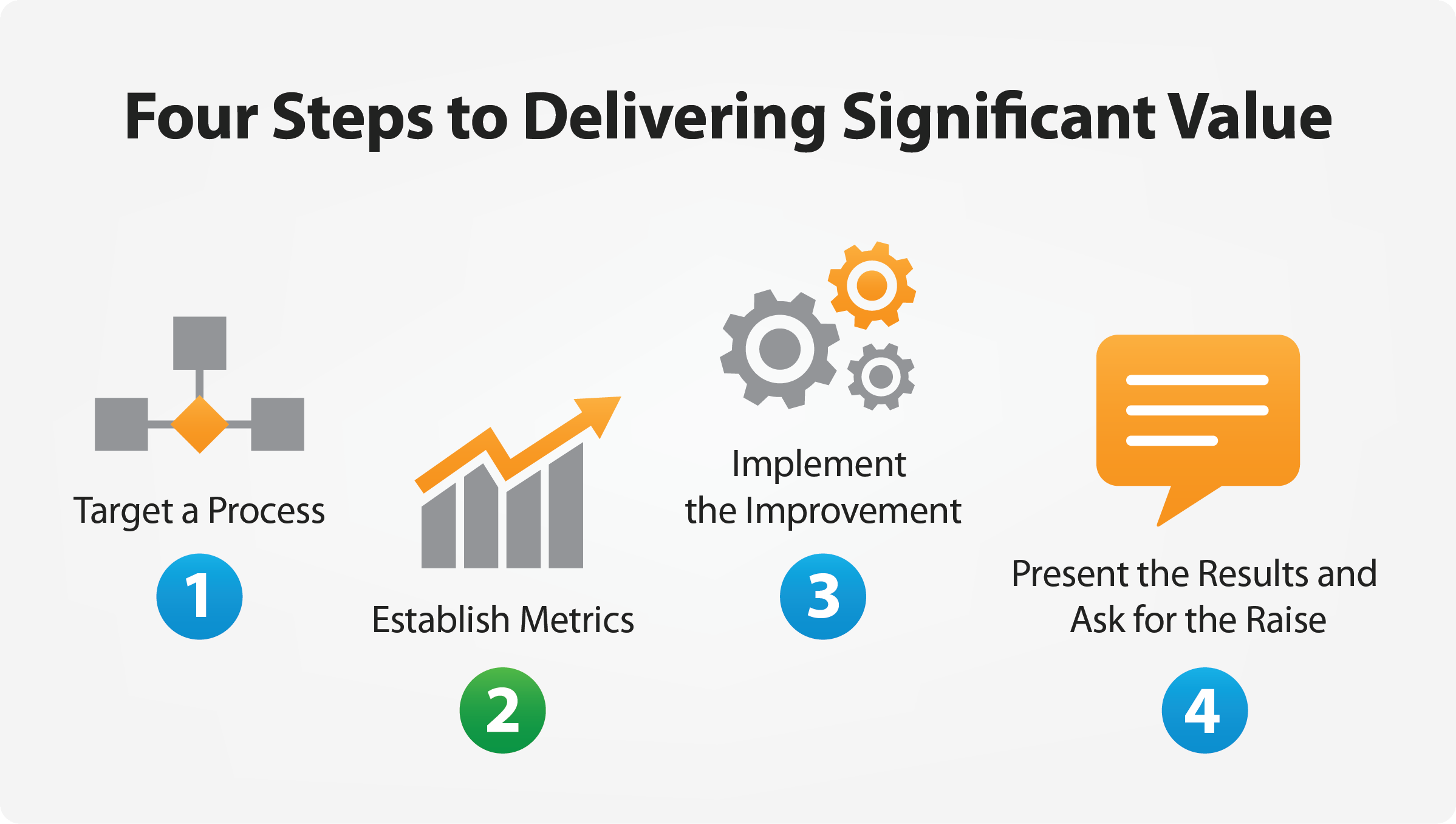 Four Steps to Delivering Significant Value

Target a Process

1

Establish Metrics

2

Implement the Improvement

3

Present the Results and Ask for the Raise

4